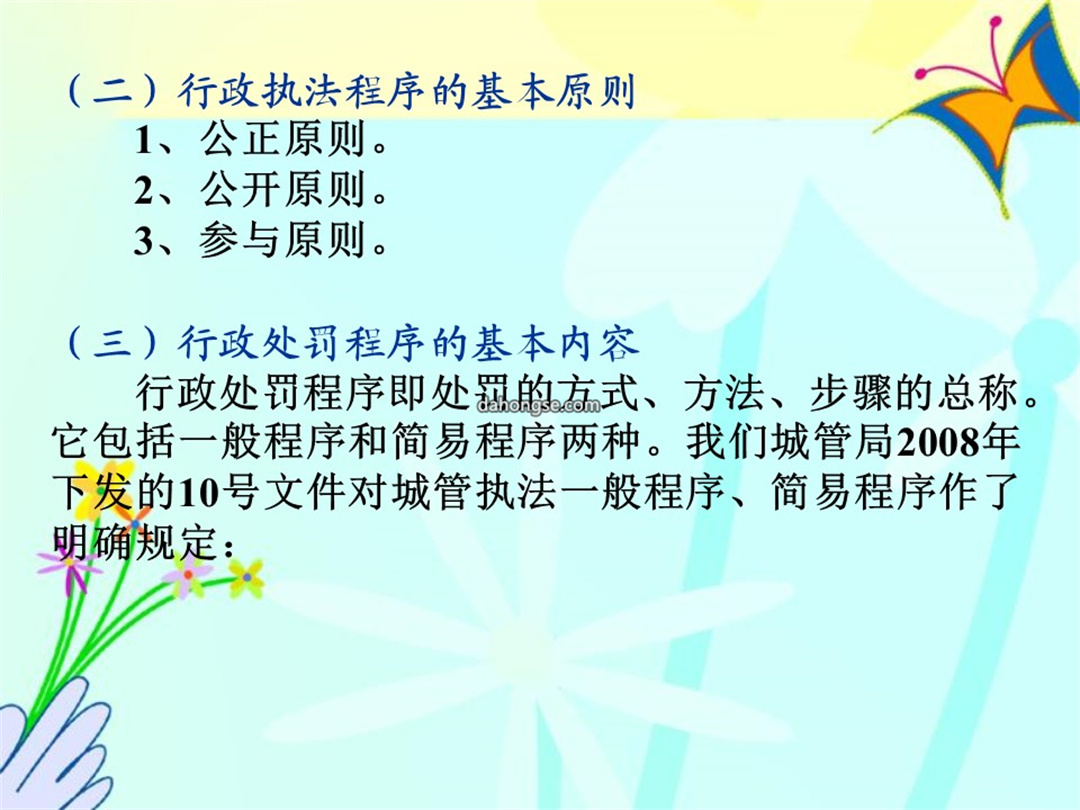 （二）行政执法程序的基本原则

1、公正原则。

2、公开原则。

3、参与原则。

（三）行政处罚程序的基本内容

行政处罚程序即处罚的方式、方法、步骤的总称。它包括一般程序和简易程序两种。我们城管局2008年下发的10号文件对城管执法一般程序、简易程序作了明确规定：

dahongse.com